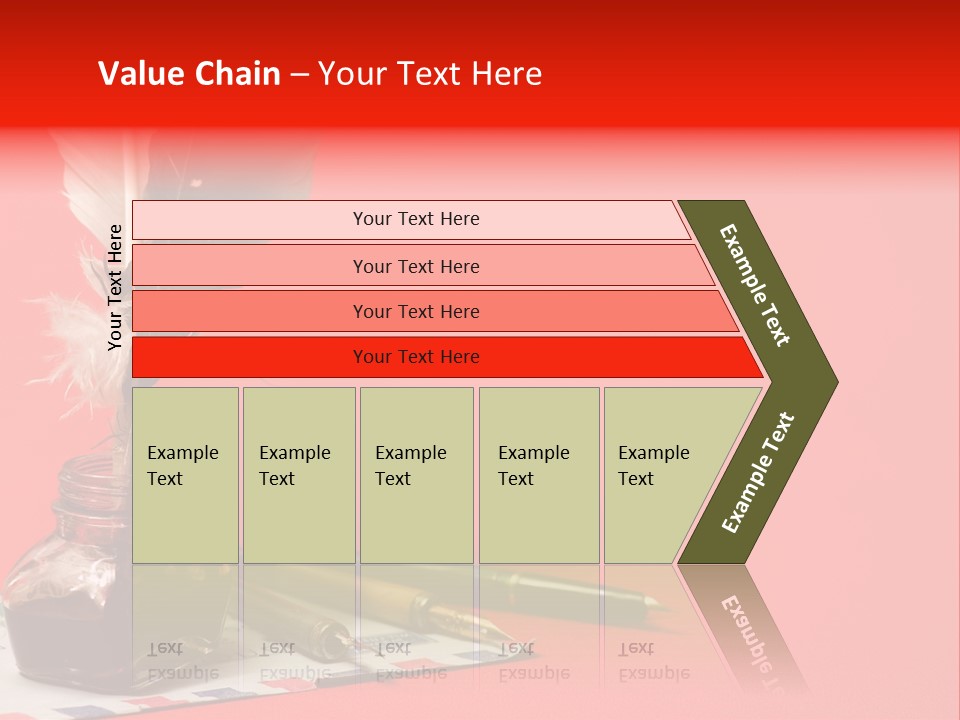 Value Chain – Your Text Here

Your Text Here

Your Text Here

Your Text Here

Your Text Here

Your Text Here

Example Text

Example Text

Example Text

Example Text

Example Text

Example Text

Example Text